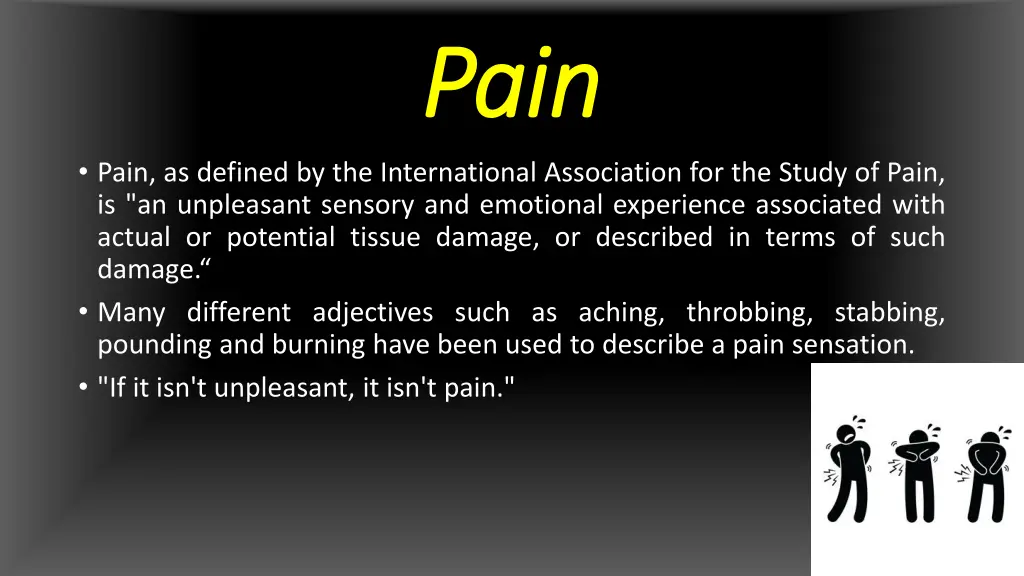 Pain

• Pain, as defined by the International Association for the Study of Pain, is "an unpleasant sensory and emotional experience associated with actual or potential tissue damage, or described in terms of such damage.“

• Many different adjectives such as aching, throbbing, stabbing, pounding and burning have been used to describe a pain sensation.

• "If it isn't unpleasant, it isn't pain."